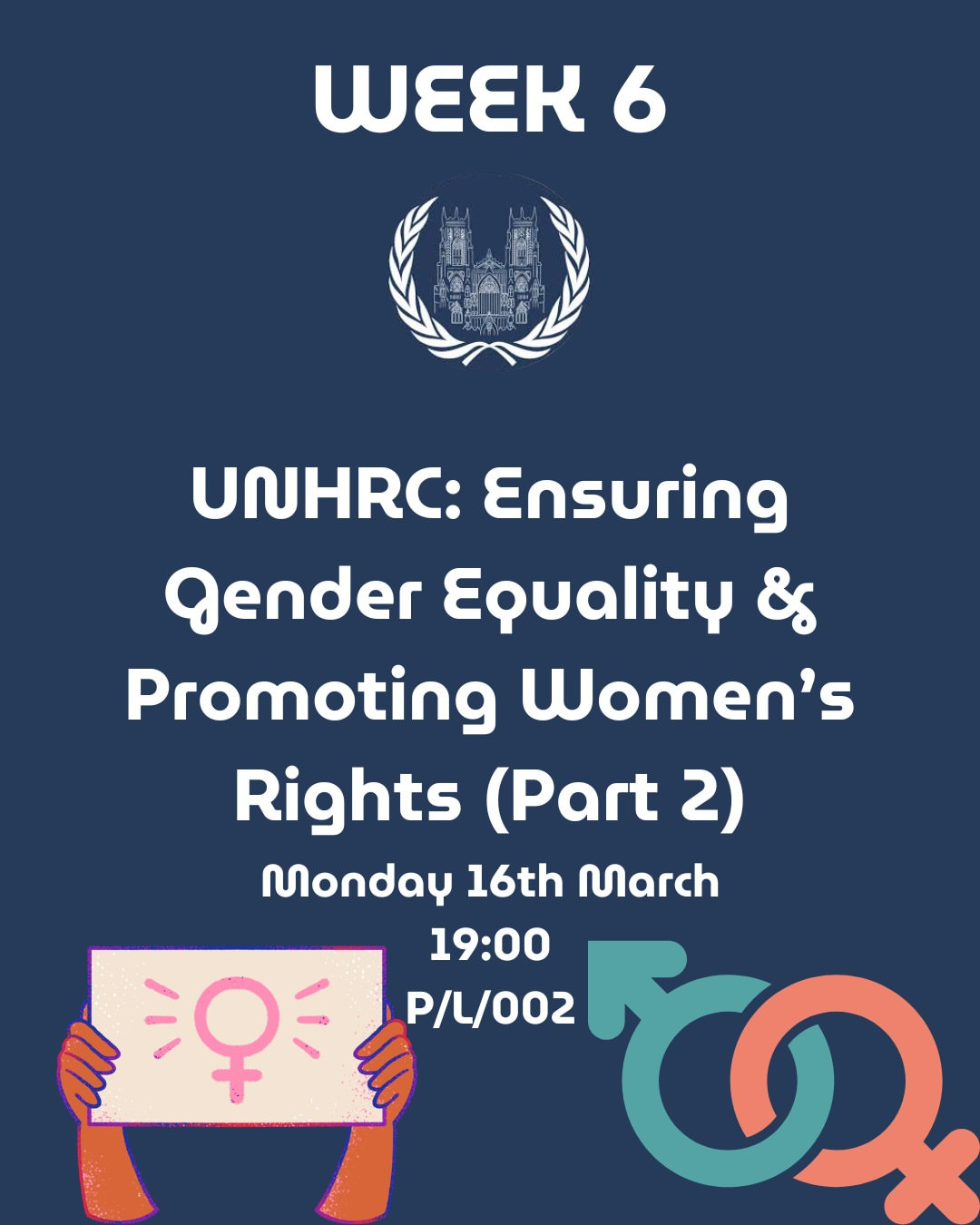 WEEK 6

UNHRC: Ensuring Gender Equality & Promoting Women's Rights (Part 2)

Monday 16th March
19:00
P/L/002